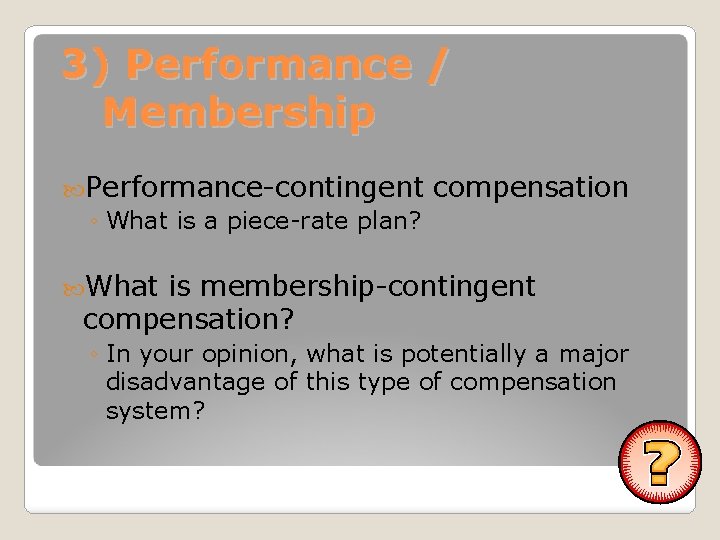 3) Performance / Membership

Performance-contingent compensation
◦ What is a piece-rate plan?

What is membership-contingent compensation?
◦ In your opinion, what is potentially a major disadvantage of this type of compensation system?

?